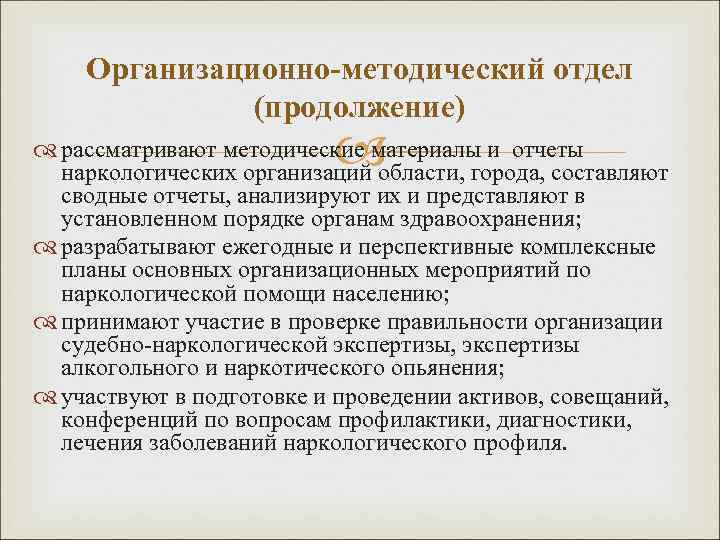 Организационно-методический отдел (продолжение)

рассматривают методические материалы и отчеты наркологических организаций области, города, составляют сводные отчеты, анализируют их и представляют в установленном порядке органам здравоохранения;

разрабатывают ежегодные и перспективные комплексные планы основных организационных мероприятий по наркологической помощи населению;

принимают участие в проверке правильности организации судебно-наркологической экспертизы, экспертизы алкогольного и наркотического опьянения;

участвуют в подготовке и проведении активов, совещаний, конференций по вопросам профилактики, диагностики, лечения заболеваний наркологического профиля.